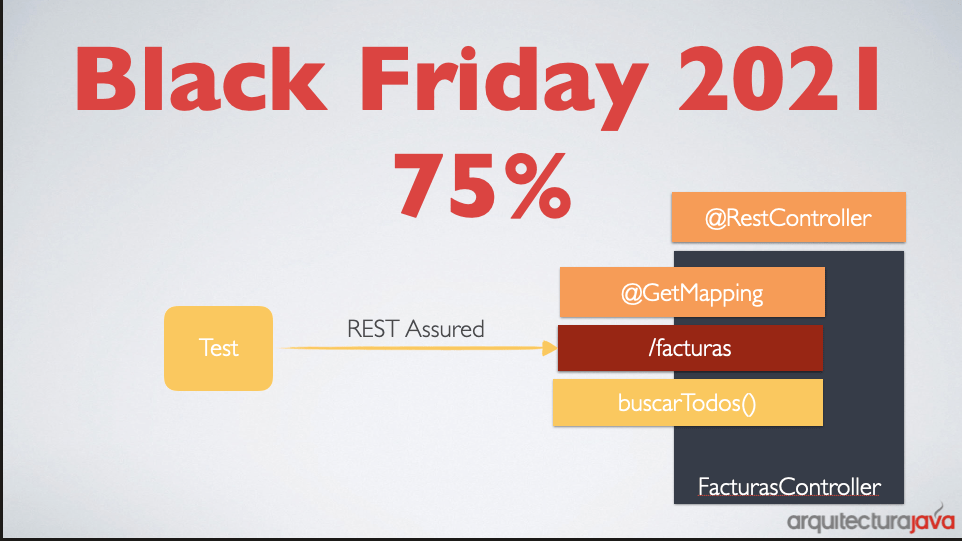 Black Friday 2021
75%

@RestController

@GetMapping

Test

REST Assured

/facturas

buscarTodos()

FacturasController

arquitecturajava